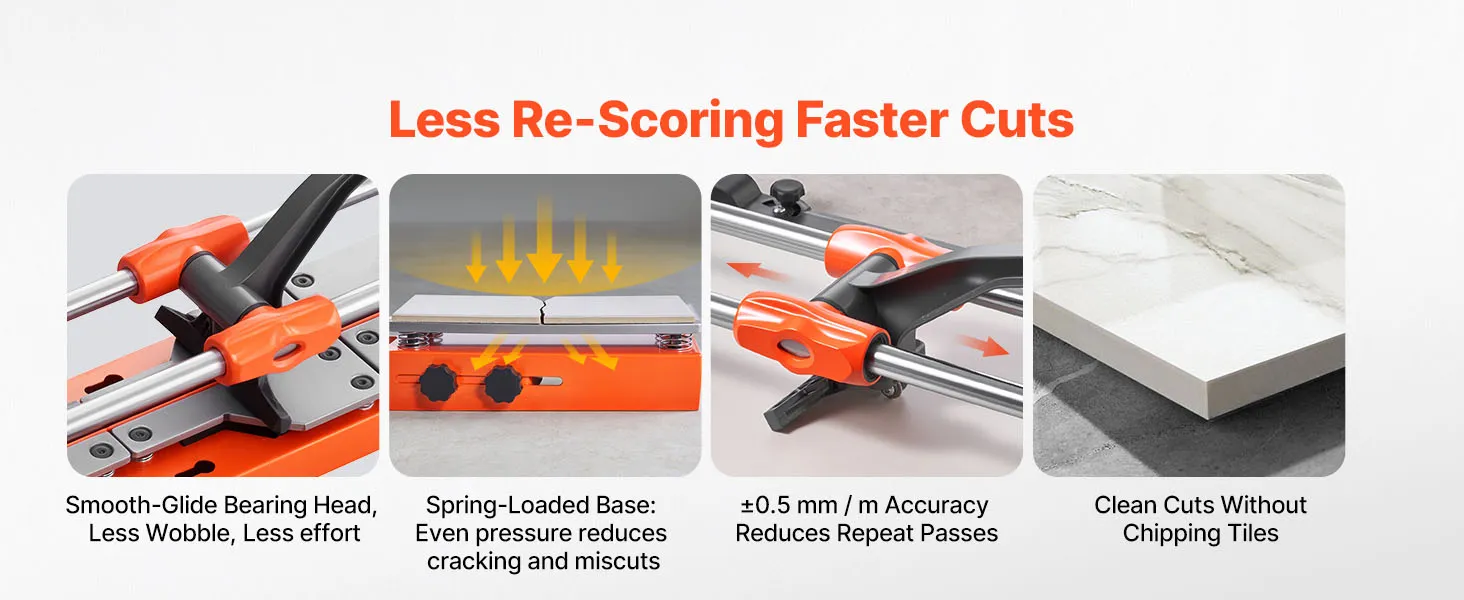 Less Re-Scoring Faster Cuts

Smooth-Glide Bearing Head, Less Wobble, Less effort

Spring-Loaded Base: Even pressure reduces cracking and miscuts

±0.5 mm / m Accuracy Reduces Repeat Passes

Clean Cuts Without Chipping Tiles